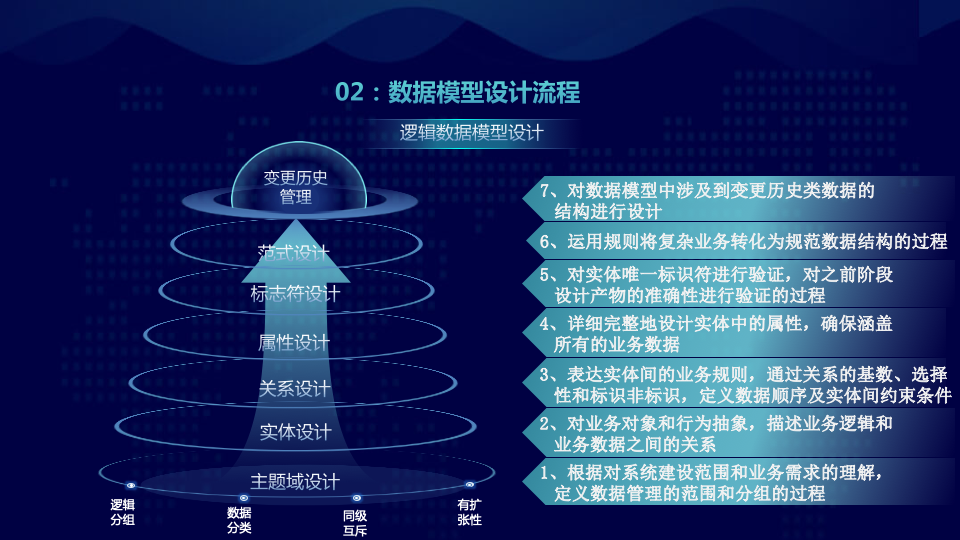 02：数据模型设计流程

逻辑数据模型设计

变更历史管理

范式设计

标志符设计

属性设计

关系设计

实体设计

主题域设计

逻辑分组

数据分类

同级互斥

有扩张性

7、对数据模型中涉及到变更历史类数据的结构进行设计

6、运用规则将复杂业务转化为规范数据结构的过程

5、对实体唯一标识符进行验证，对之前阶段设计产物的准确性进行验证的过程

4、详细完整地设计实体中的属性，确保涵盖所有的业务数据

3、表达实体间的业务规则，通过关系的基数、选择性和标识非标识，定义数据顺序及实体间约束条件

2、对业务对象和行为抽象，描述业务逻辑和业务数据之间的关系

1、根据对系统建设范围和业务需求的理解，定义数据管理的范围和分组的过程